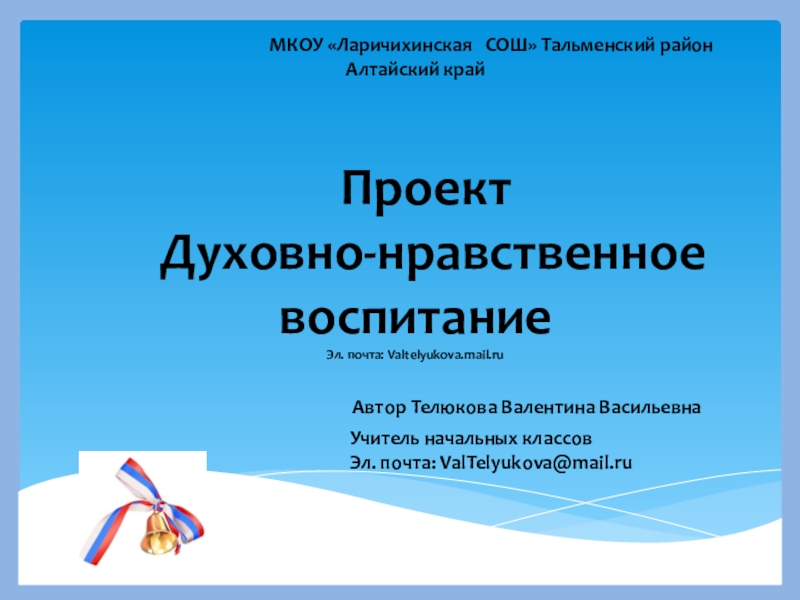 МКОУ «Ларичихинская СОШ» Тальменский район Алтайский край

Проект
Духовно-нравственное воспитание

Эл. почта: Valtelyukova.mail.ru

Автор Телюкова Валентина Васильевна

Учитель начальных классов
Эл. почта: ValTelyukova@mail.ru